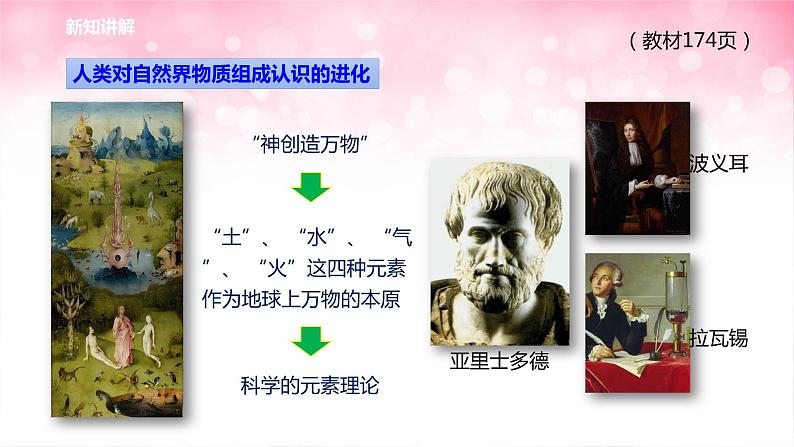 新知讲解

（教材174页）

人类对自然界物质组成认识的进化

“神创造万物”

“土”、“水”、“气”、“火”这四种元素作为地球上万物的本原

科学的元素理论

亚里士多德

波义耳

拉瓦锡